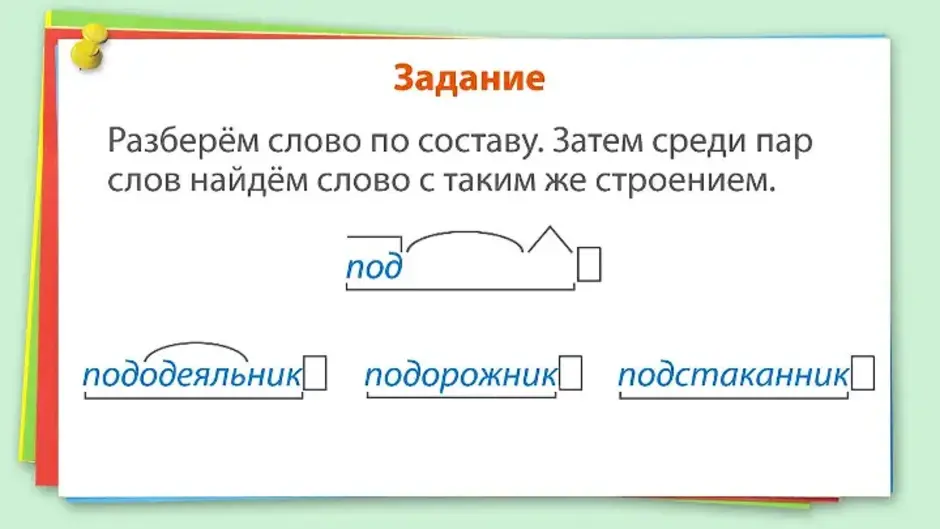 Задание

Разберём слово по составу. Затем среди пар слов найдём слово с таким же строением.

под

пододеяльник подорожник подстаканник